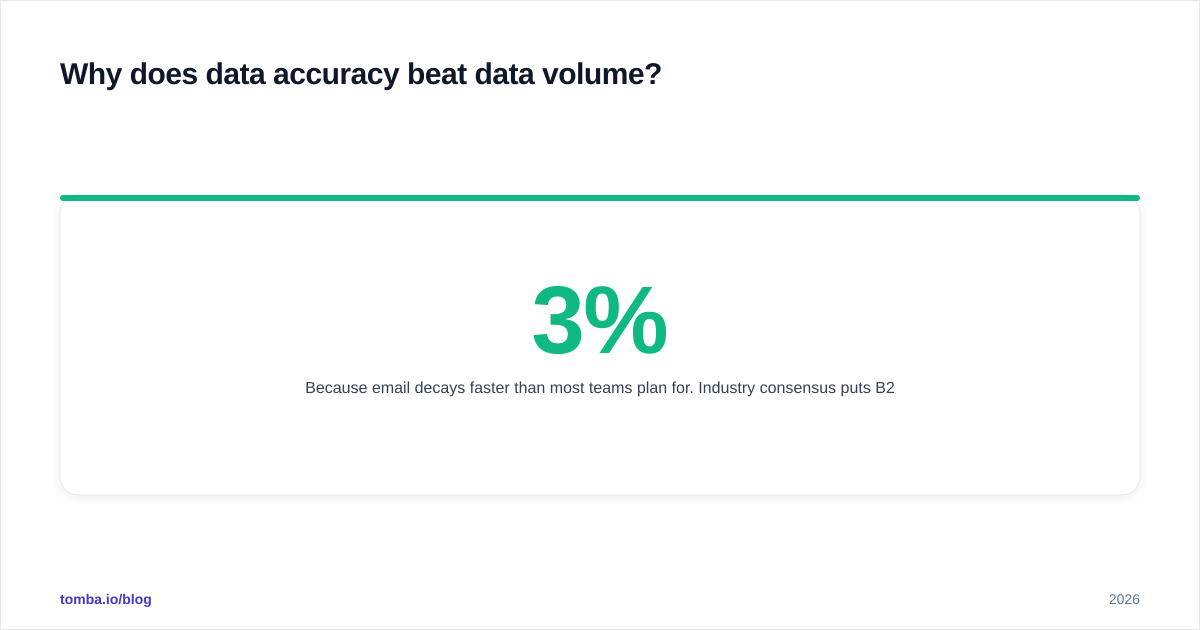 Why does data accuracy beat data volume?

3%

Because email decays faster than most teams plan for. Industry consensus puts B2

tomba.io/blog

2026